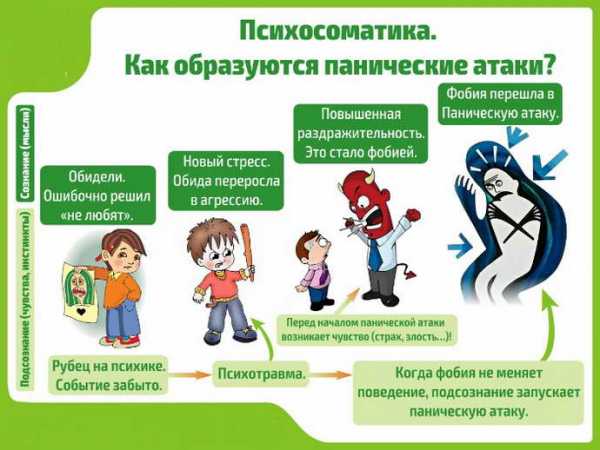 Психосоматика.
Как образуются панические атаки?

Сознание (мысли)

Подсознание (чувства, инстинкты)

Обидели. Ошибочно решил «не любят».

Новый стресс. Обида переросла в агрессию.

Повышенная раздражительность. Это стало фобией.

Фобия перешла в Паническую атаку.

Перед началом панической атаки возникает чувство (страх, злость...)!

Рубец на психике. Событие забыто.

Психотравма.

Когда фобия не меняет поведение, подсознание запускает паническую атаку.